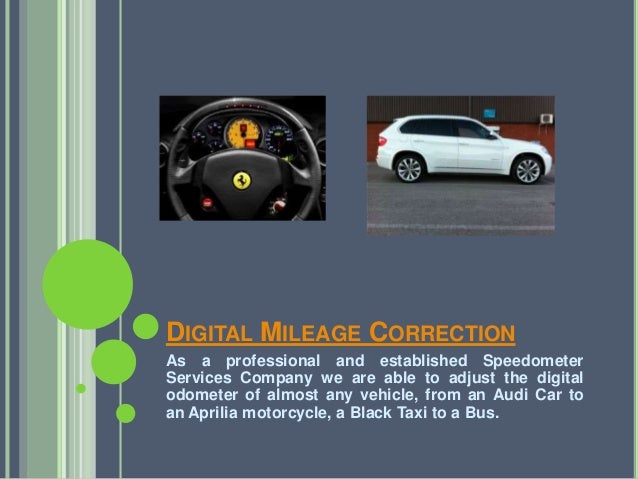 DIGITAL MILEAGE CORRECTION

As a professional and established Speedometer Services Company we are able to adjust the digital odometer of almost any vehicle, from an Audi Car to an Aprilia motorcycle, a Black Taxi to a Bus.